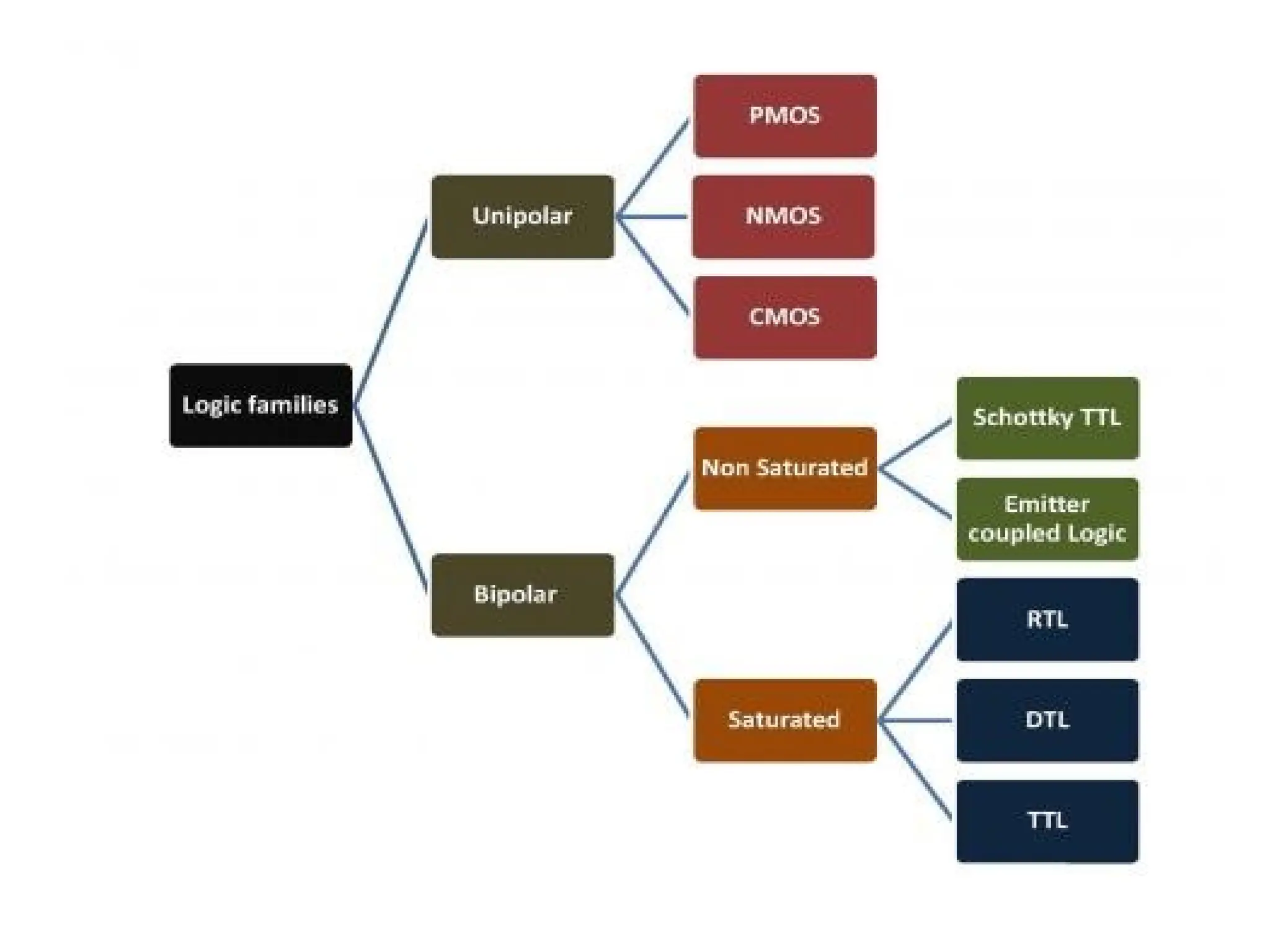 Logic families

Unipolar

PMOS

NMOS

CMOS

Bipolar

Non Saturated

Schottky TTL

Emitter coupled Logic

Saturated

RTL

DTL

TTL